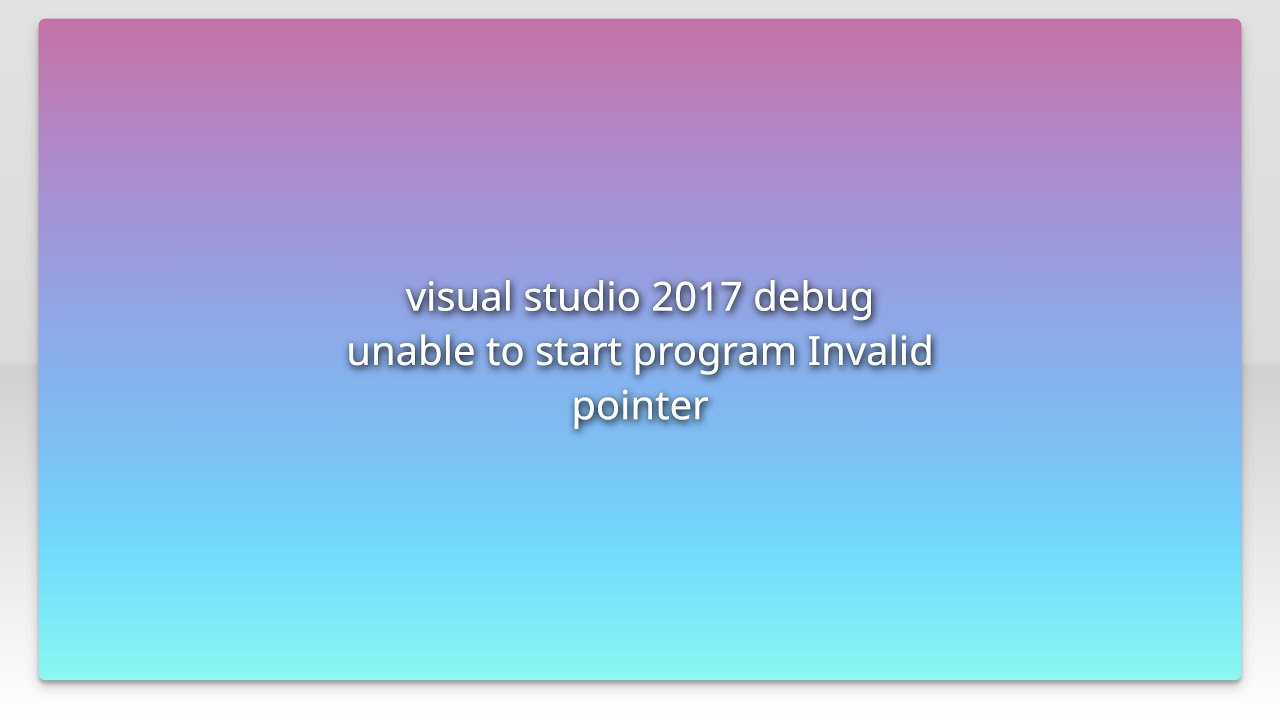 visual studio 2017 debug unable to start program Invalid pointer